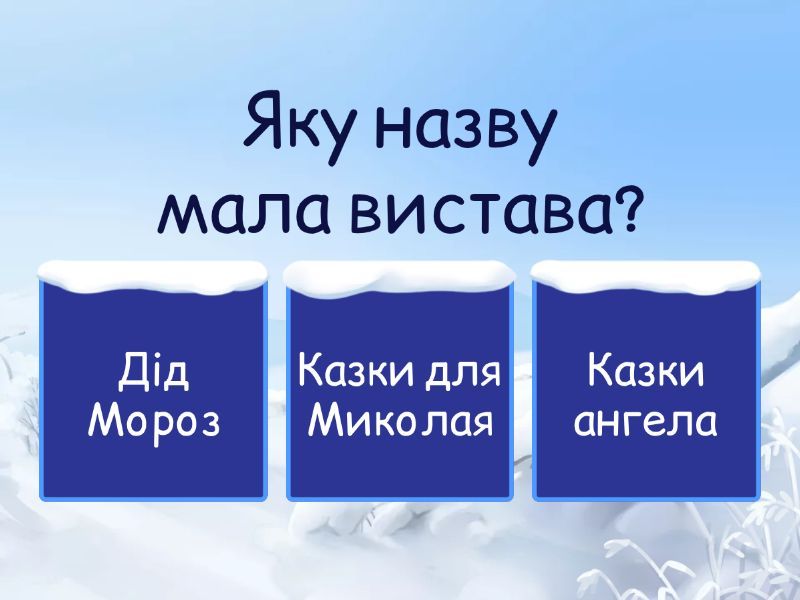 Яку назву мала вистава?

Дід Мороз

Казки для Миколая

Казки ангела